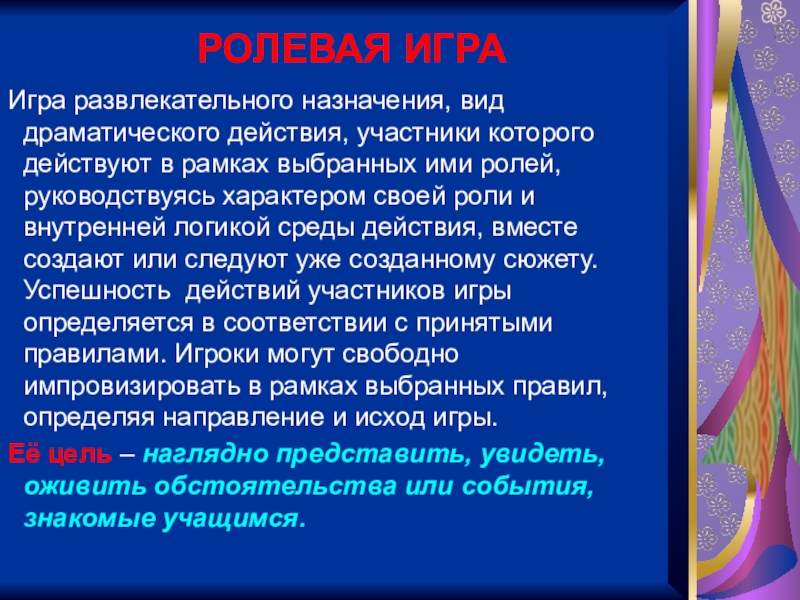 РОЛЕВАЯ ИГРА

Игра развлекательного назначения, вид драматического действия, участники которого действуют в рамках выбранных ими ролей, руководствуясь характером своей роли и внутренней логикой среды действия, вместе создают или следуют уже созданному сюжету. Успешность действий участников игры определяется в соответствии с принятыми правилами. Игроки могут свободно импровизировать в рамках выбранных правил, определяя направление и исход игры.

Её цель – наглядно представить, увидеть, оживить обстоятельства или события, знакомые учащимся.